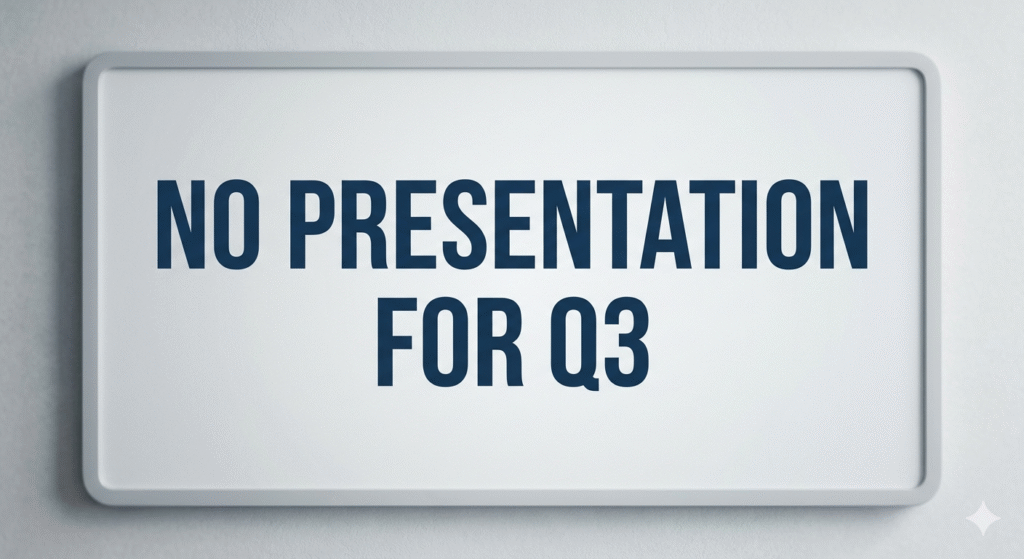 NO PRESENTATION FOR Q3